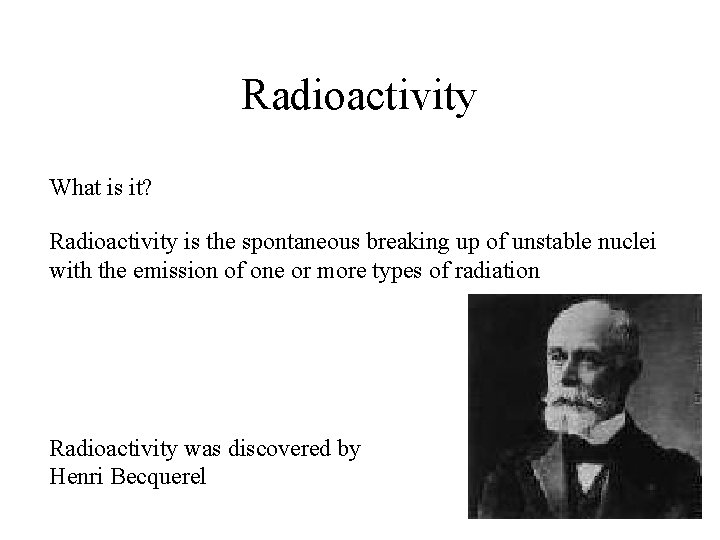 Radioactivity

What is it?

Radioactivity is the spontaneous breaking up of unstable nuclei with the emission of one or more types of radiation

Radioactivity was discovered by Henri Becquerel